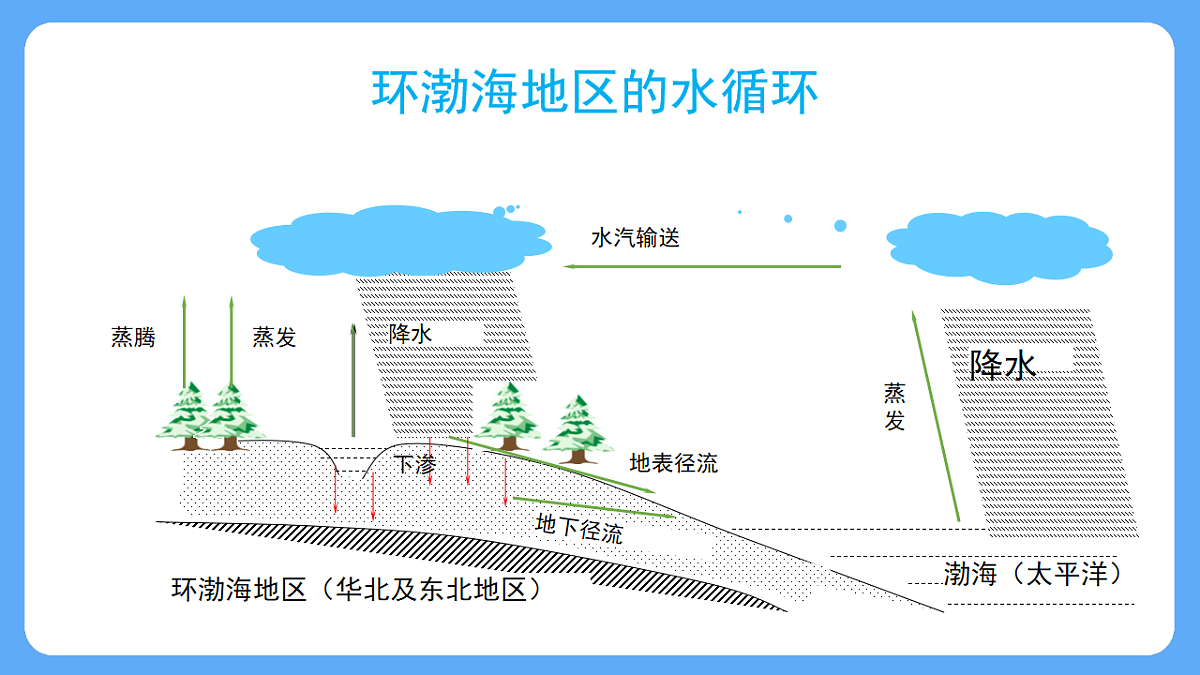 环渤海地区的水循环

水汽输送

蒸腾

蒸发

降水

降水

蒸发

下渗

地表径流

地下径流

环渤海地区（华北及东北地区）

渤海（太平洋）